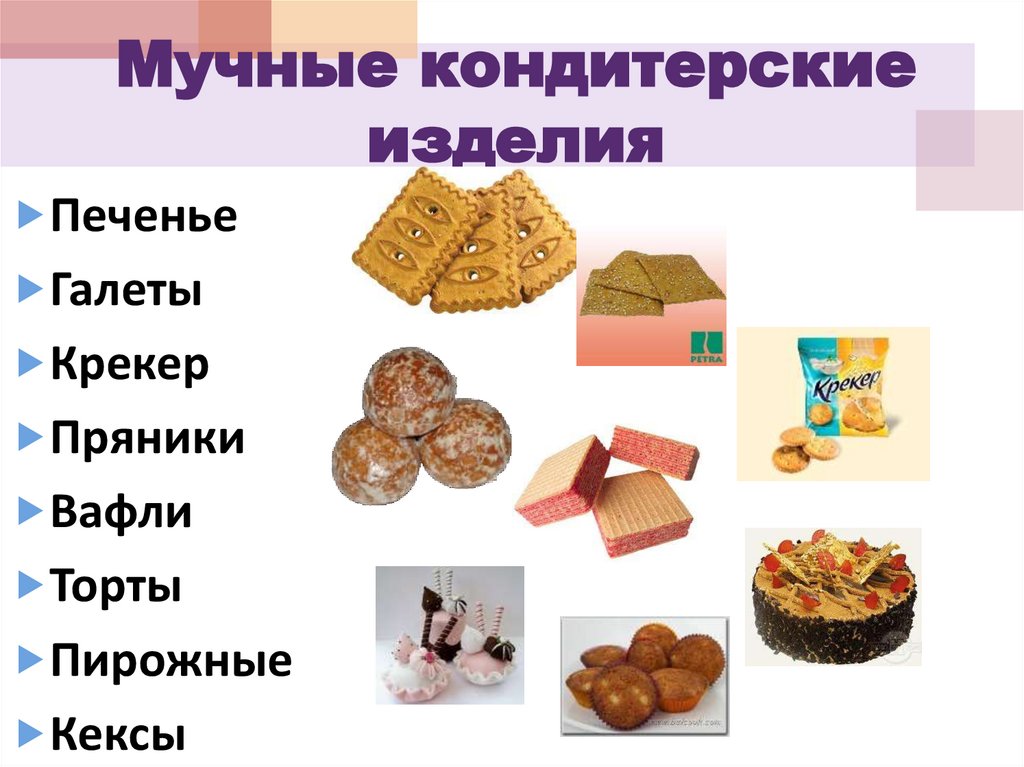 Мучные кондитерские изделия

Печенье
Галеты
Крекер
Пряники
Вафли
Торты
Пирожные
Кексы

PETRA

Крекер